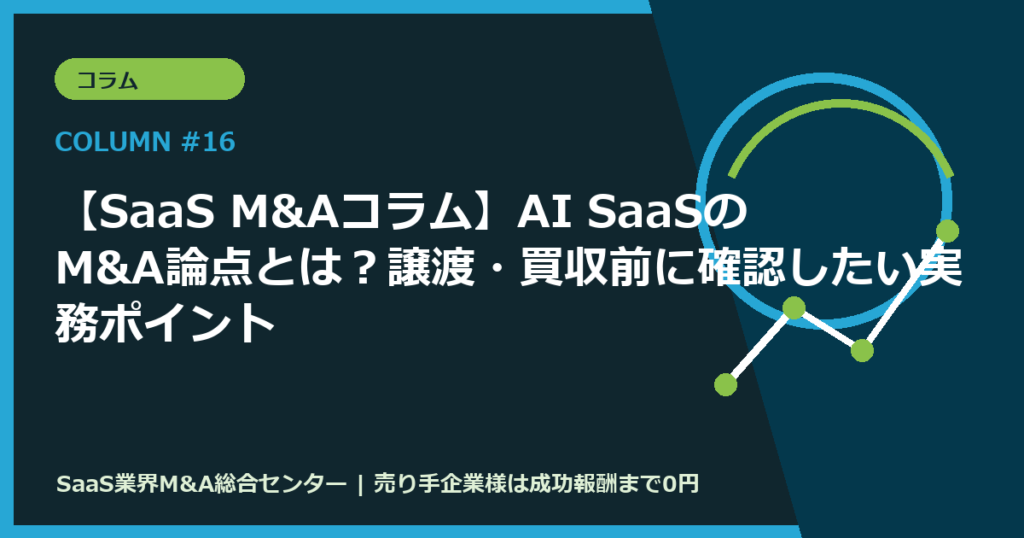 コラム

COLUMN #16

【SaaS M&Aコラム】AI SaaSのM&A論点とは？譲渡・買収前に確認したい実務ポイント

SaaS業界M&A総合センター | 売り手企業様は成功報酬まで0円